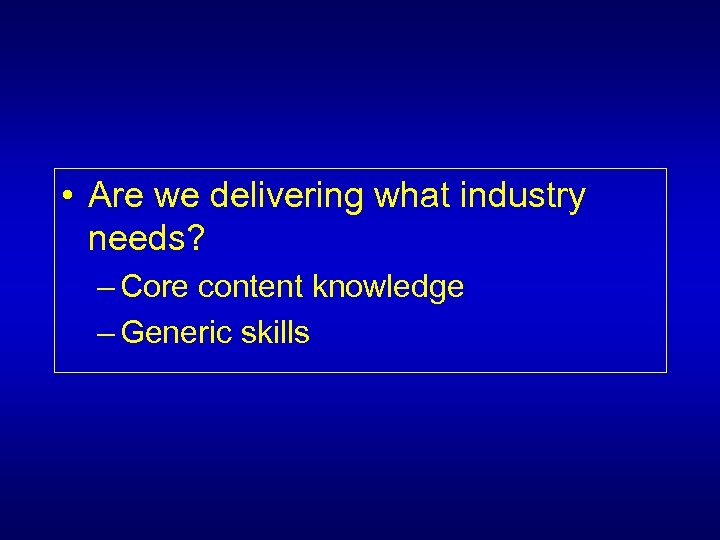 • Are we delivering what industry needs?

– Core content knowledge

– Generic skills